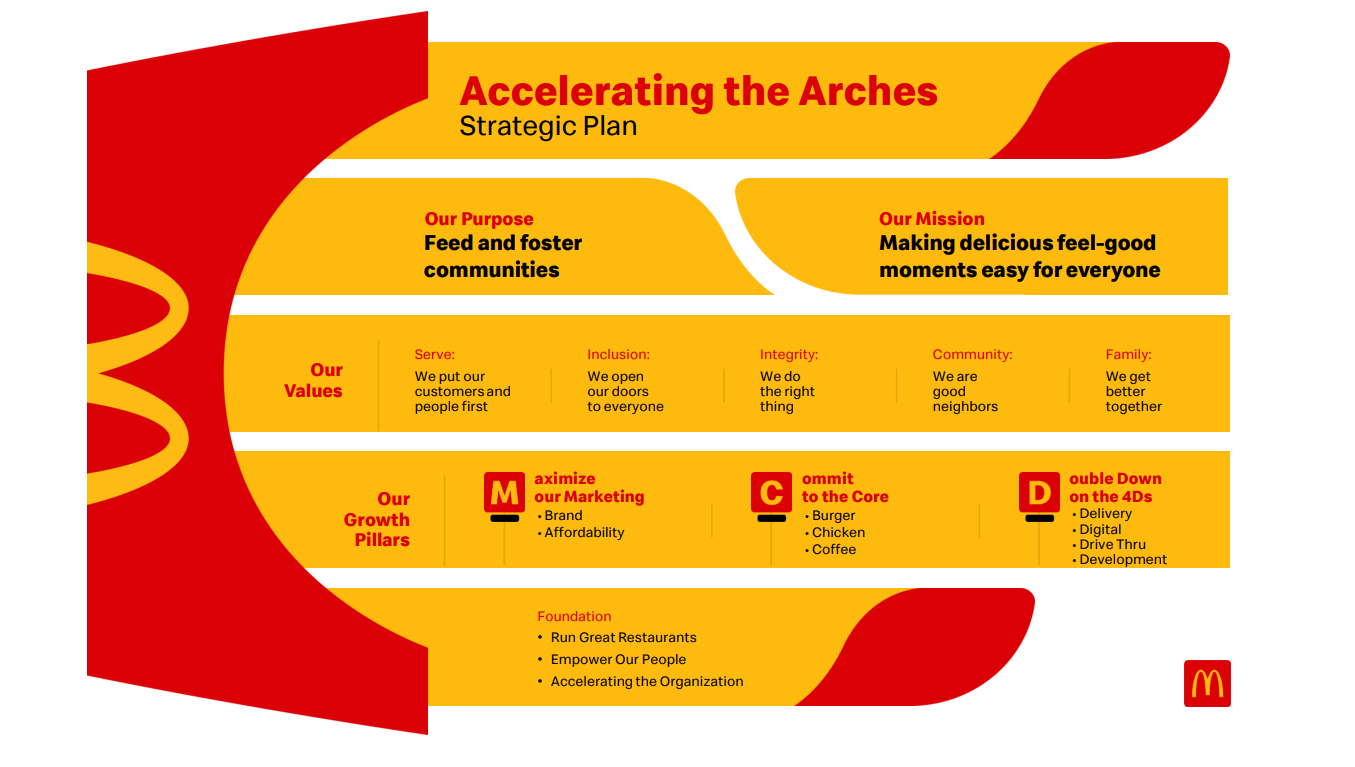 Accelerating the Arches
Strategic Plan

Our Purpose
Feed and foster communities

Our Mission
Making delicious feel-good moments easy for everyone

Our Values

Serve:
We put our customers and people first

Inclusion:
We open our doors to everyone

Integrity:
We do the right thing

Community:
We are good neighbors

Family:
We get better together

Our Growth Pillars

M aximize our Marketing
• Brand
• Affordability

C ommit to the Core
• Burger
• Chicken
• Coffee

D ouble Down on the 4Ds
• Delivery
• Digital
• Drive Thru
• Development

Foundation
• Run Great Restaurants
• Empower Our People
• Accelerating the Organization